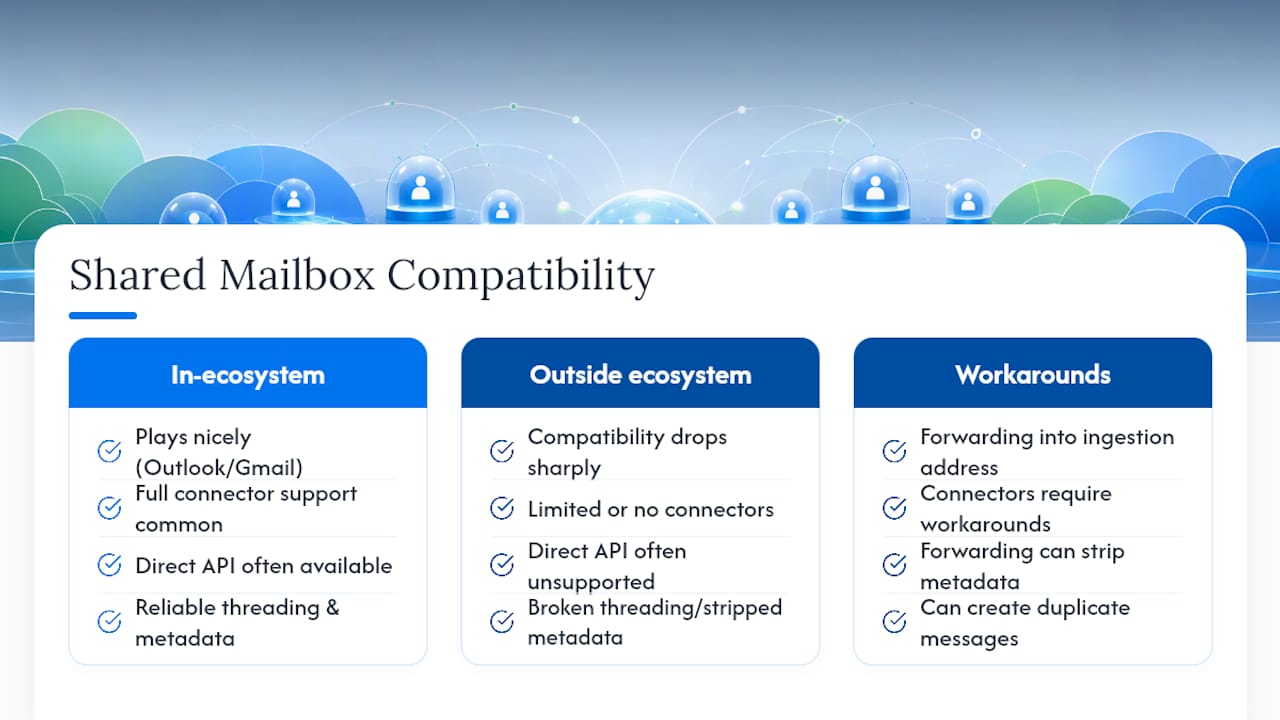 Shared Mailbox Compatibility

In-ecosystem

Plays nicely (Outlook/Gmail)

Full connector support common

Direct API often available

Reliable threading & metadata

Outside ecosystem

Compatibility drops sharply

Limited or no connectors

Direct API often unsupported

Broken threading/stripped metadata

Workarounds

Forwarding into ingestion address

Connectors require workarounds

Forwarding can strip metadata

Can create duplicate messages